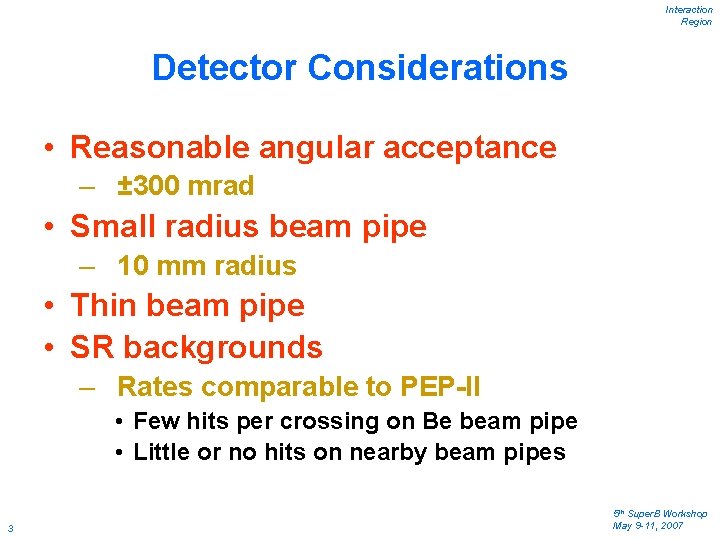 Interaction Region

Detector Considerations

• Reasonable angular acceptance
– ±300 mrad
• Small radius beam pipe
– 10 mm radius
• Thin beam pipe
• SR backgrounds
– Rates comparable to PEP-II
• Few hits per crossing on Be beam pipe
• Little or no hits on nearby beam pipes

3

5th SuperB Workshop
May 9-11, 2007